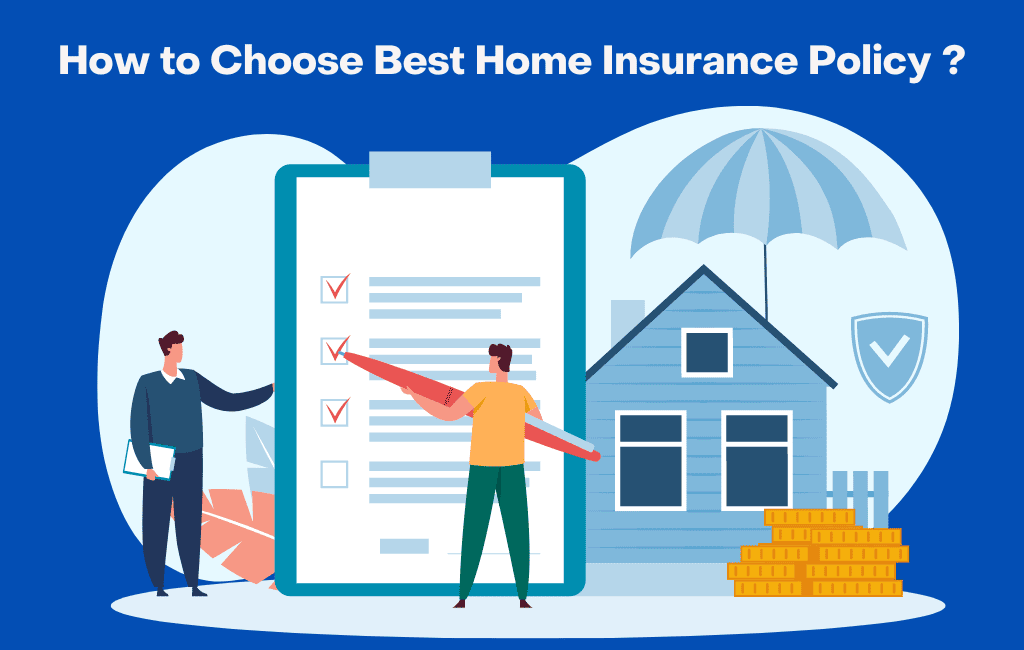 How to Choose Best Home Insurance Policy ?